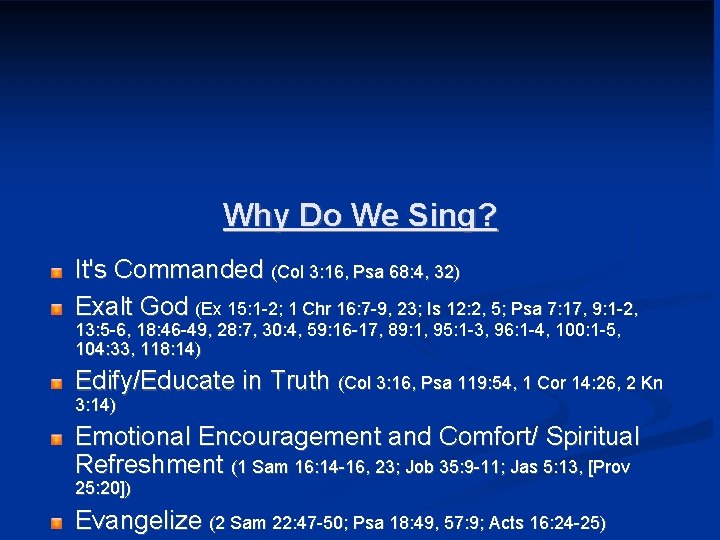 Why Do We Sing?

It's Commanded (Col 3:16, Psa 68:4, 32)

Exalt God (Ex 15:1-2; 1 Chr 16:7-9, 23; Is 12:2, 5; Psa 7:17, 9:1-2, 13:5-6, 18:46-49, 28:7, 30:4, 59:16-17, 89:1, 95:1-3, 96:1-4, 100:1-5, 104:33, 118:14)

Edify/Educate in Truth (Col 3:16, Psa 119:54, 1 Cor 14:26, 2 Kn 3:14)

Emotional Encouragement and Comfort/ Spiritual Refreshment (1 Sam 16:14-16, 23; Job 35:9-11; Jas 5:13, [Prov 25:20])

Evangelize (2 Sam 22:47-50; Psa 18:49, 57:9; Acts 16:24-25)